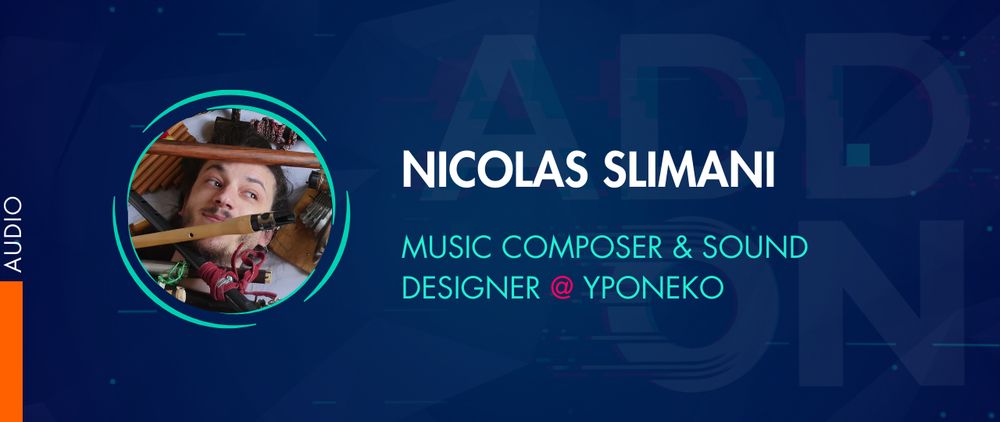 AUDIO

NICOLAS SLIMANI

MUSIC COMPOSER & SOUND DESIGNER @ YPONEKO

ADD ON